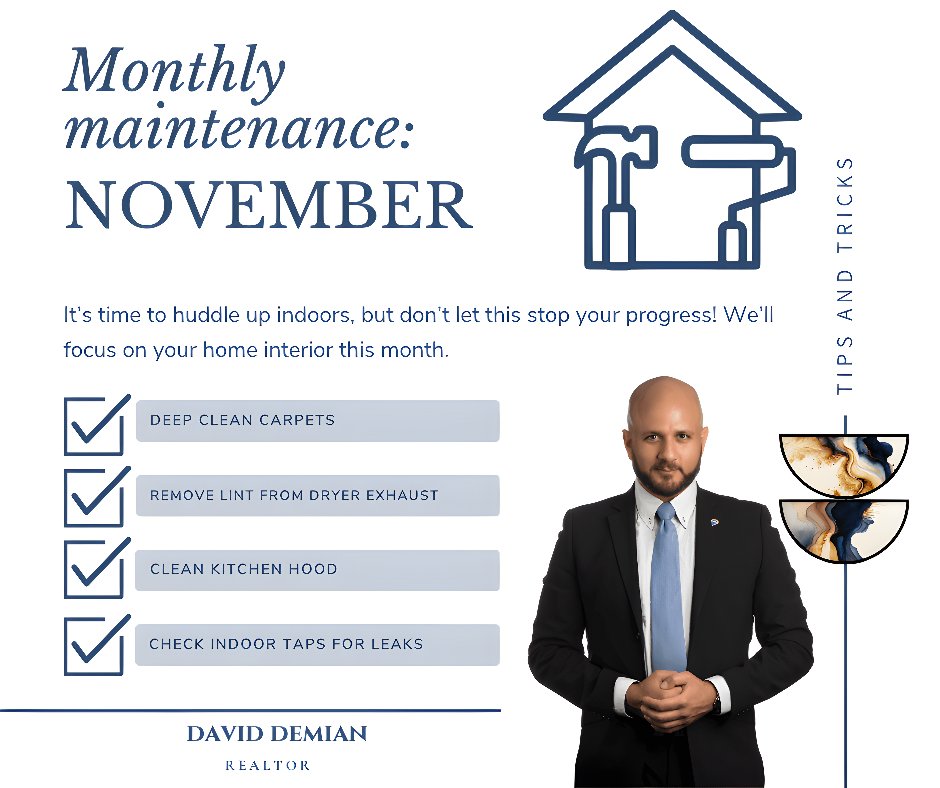 Monthly maintenance:
NOVEMBER

TIPS AND TRICKS

It's time to huddle up indoors, but don't let this stop your progress! We'll focus on your home interior this month.

DEEP CLEAN CARPETS

REMOVE LINT FROM DRYER EXHAUST

CLEAN KITCHEN HOOD

CHECK INDOOR TAPS FOR LEAKS

DAVID DEMIAN
REALTOR